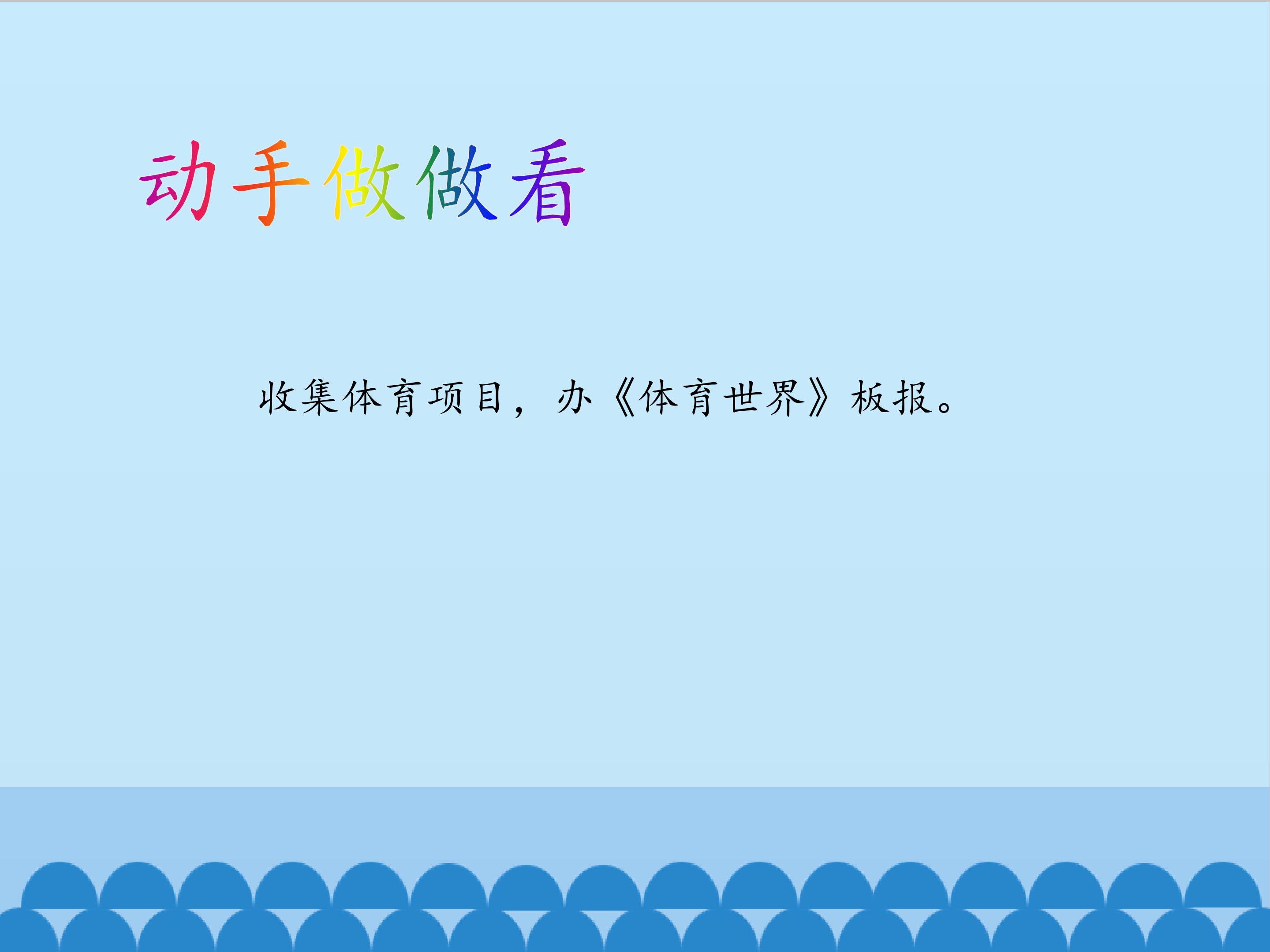 动手做做看

收集体育项目，办《体育世界》板报。